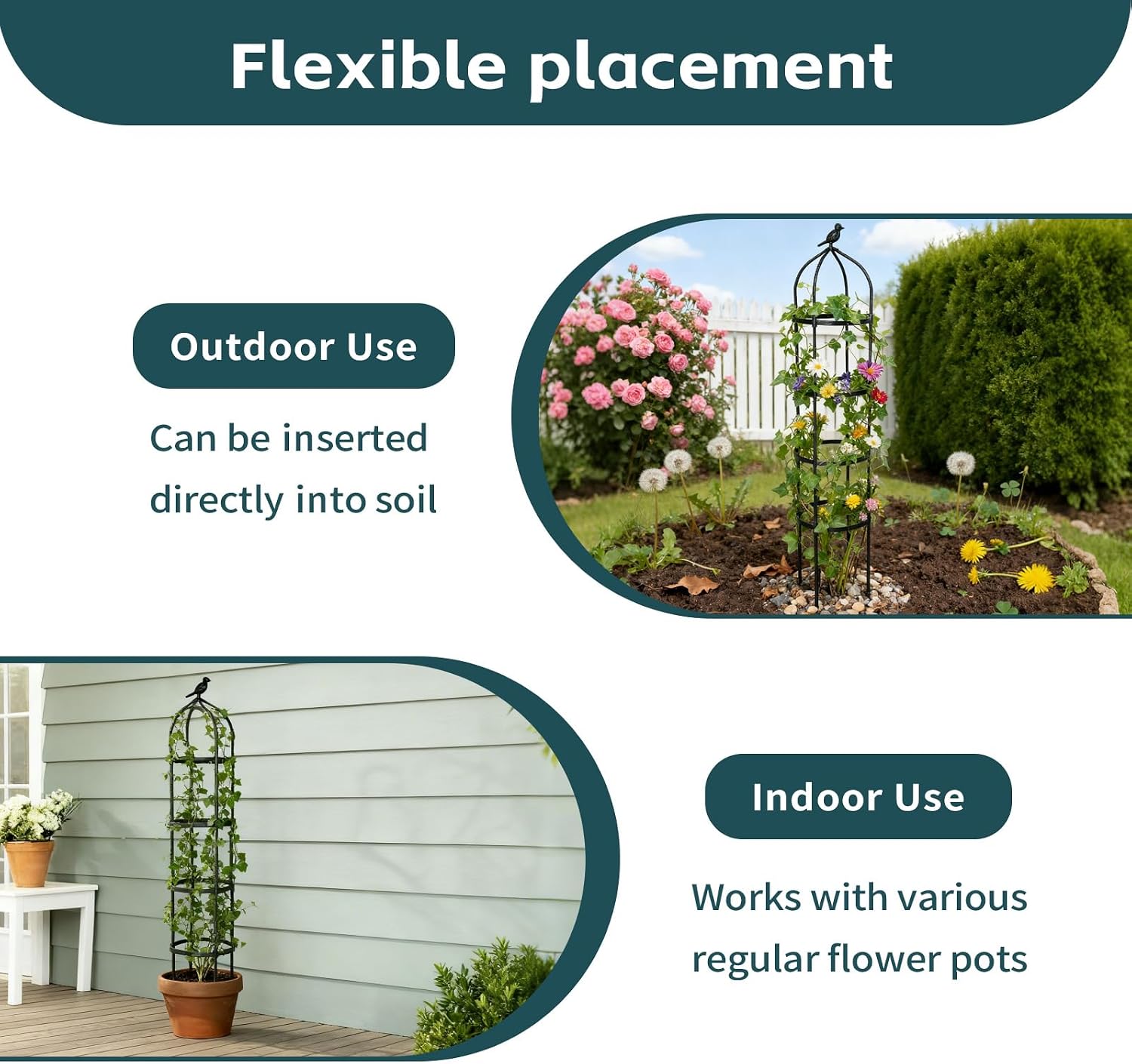 Flexible placement

Outdoor Use

Can be inserted directly into soil

Indoor Use

Works with various regular flower pots